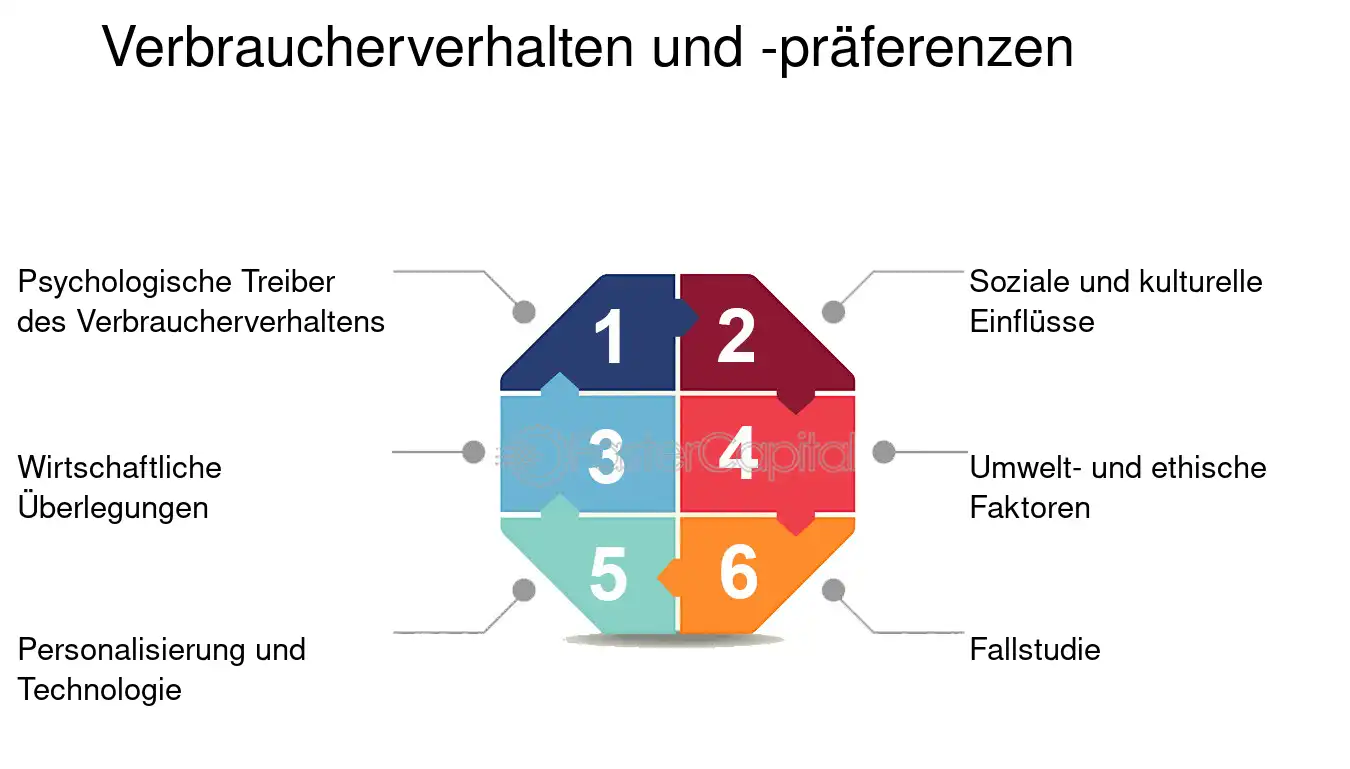 Verbraucherverhalten und -präferenzen

Psychologische Treiber des Verbraucherverhaltens

Wirtschaftliche Überlegungen

Personalisierung und Technologie

1

2

3

4

5

6

Soziale und kulturelle Einflüsse

Umwelt- und ethische Faktoren

Fallstudie

FasterCapital